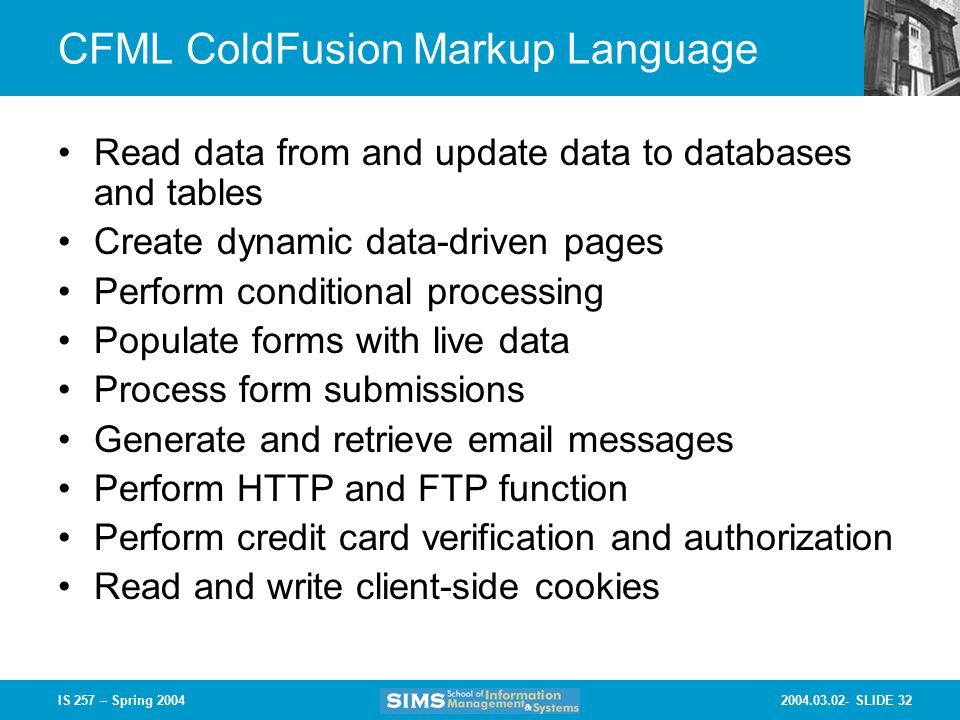 CFML ColdFusion Markup Language

• Read data from and update data to databases and tables
• Create dynamic data-driven pages
• Perform conditional processing
• Populate forms with live data
• Process form submissions
• Generate and retrieve email messages
• Perform HTTP and FTP function
• Perform credit card verification and authorization
• Read and write client-side cookies

IS 257 – Spring 2004

SIMS School of Information Management & Systems

2004.03.02- SLIDE 32